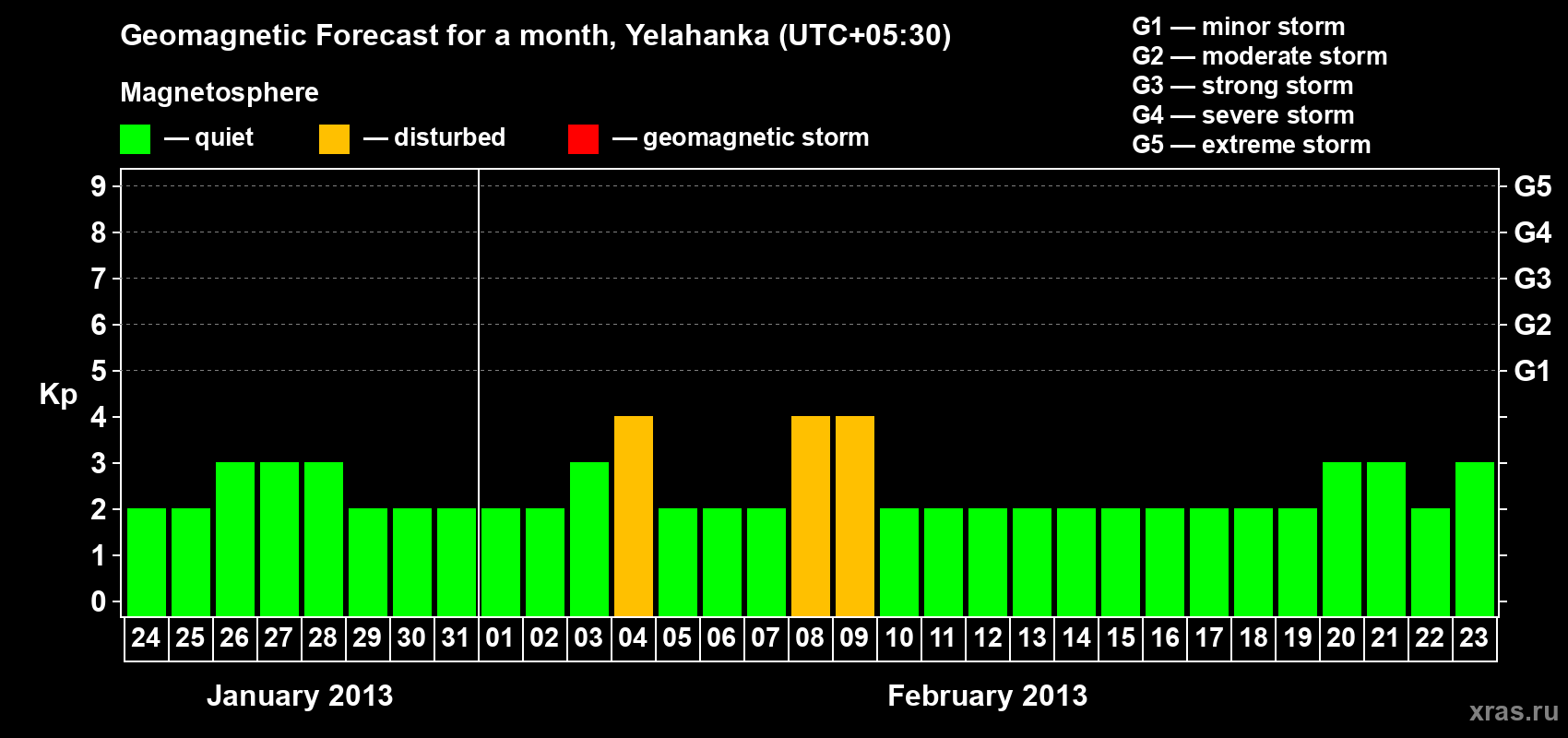 Geomagnetic Forecast for a month, Yelahanka (UTC+05:30)

Magnetosphere

— quiet — disturbed — geomagnetic storm

G1 — minor storm
G2 — moderate storm
G3 — strong storm
G4 — severe storm
G5 — extreme storm

Kp

9 8 7 6 5 4 3 2 1 0

G5 G4 G3 G2 G1

24 25 26 27 28 29 30 31 01 02 03 04 05 06 07 08 09 10 11 12 13 14 15 16 17 18 19 20 21 22 23

January 2013

February 2013

xras.ru